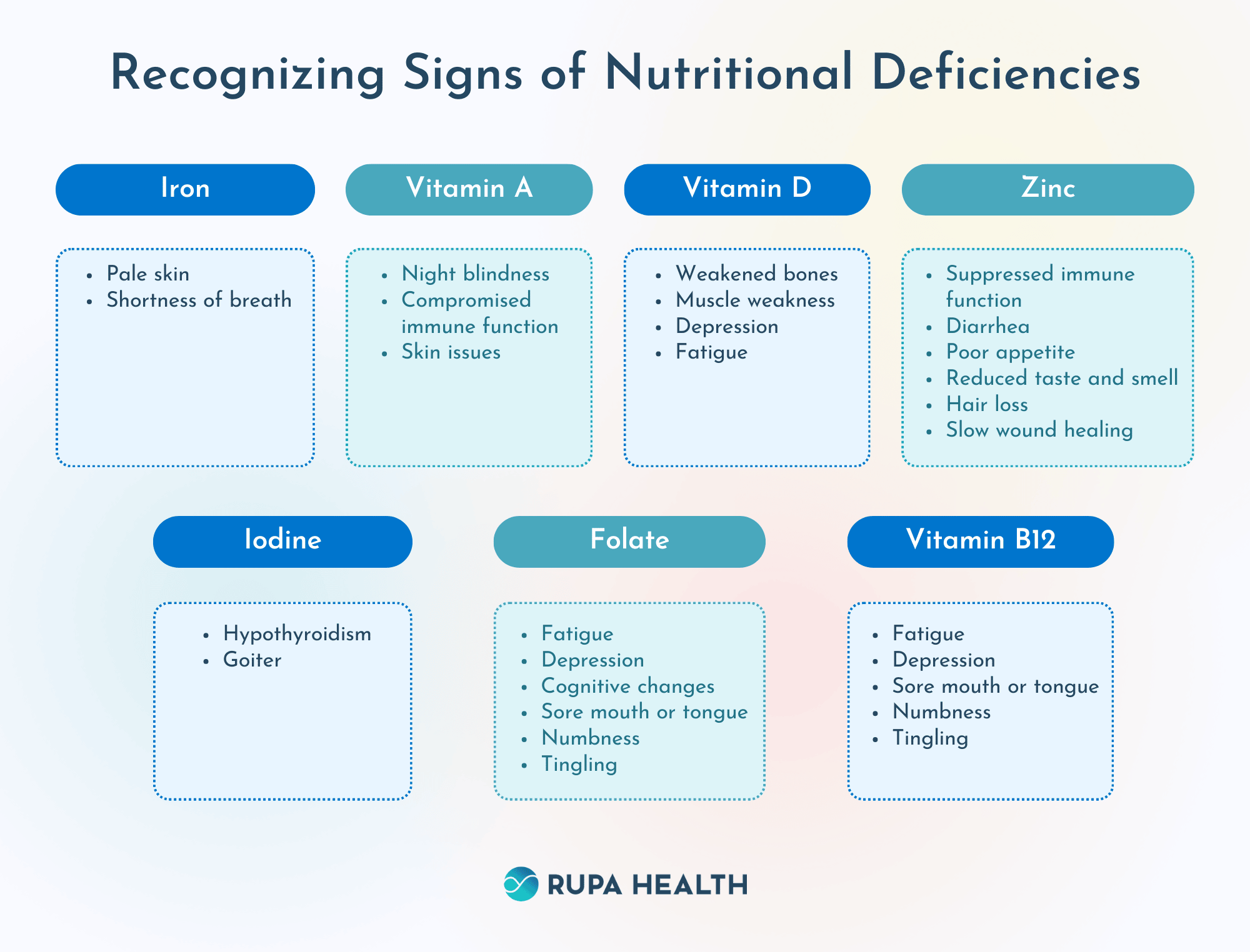 Recognizing Signs of Nutritional Deficiencies

Iron

- Pale skin
- Shortness of breath

Vitamin A

- Night blindness
- Compromised immune function
- Skin issues

Vitamin D

- Weakened bones
- Muscle weakness
- Depression
- Fatigue

Zinc

- Suppressed immune function
- Diarrhea
- Poor appetite
- Reduced taste and smell
- Hair loss
- Slow wound healing

Iodine

- Hypothyroidism
- Goiter

Folate

- Fatigue
- Depression
- Cognitive changes
- Sore mouth or tongue
- Numbness
- Tingling

Vitamin B12

- Fatigue
- Depression
- Sore mouth or tongue
- Numbness
- Tingling

RUPA HEALTH